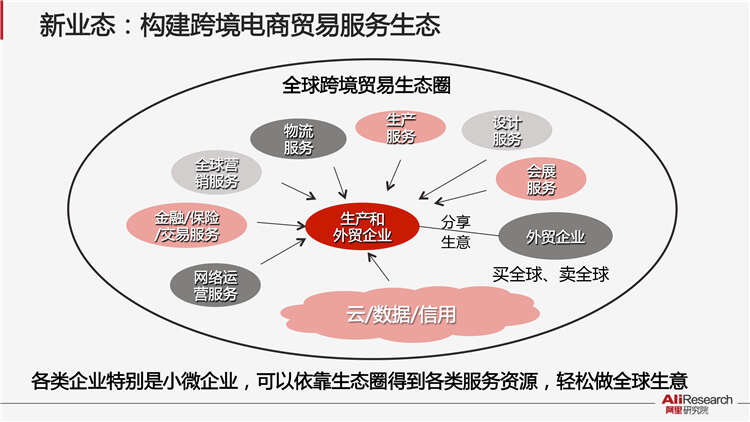 新业态：构建跨境电商贸易服务生态

全球跨境贸易生态圈

物流服务

生产服务

设计服务

全球营销服务

会展服务

金融/保险/交易服务

生产和外贸企业

分享生意

外贸企业

买全球、卖全球

网络运营服务

云/数据/信用

各类企业特别是小微企业，可以依靠生态圈得到各类服务资源，轻松做全球生意

AliResearch 阿里研究院